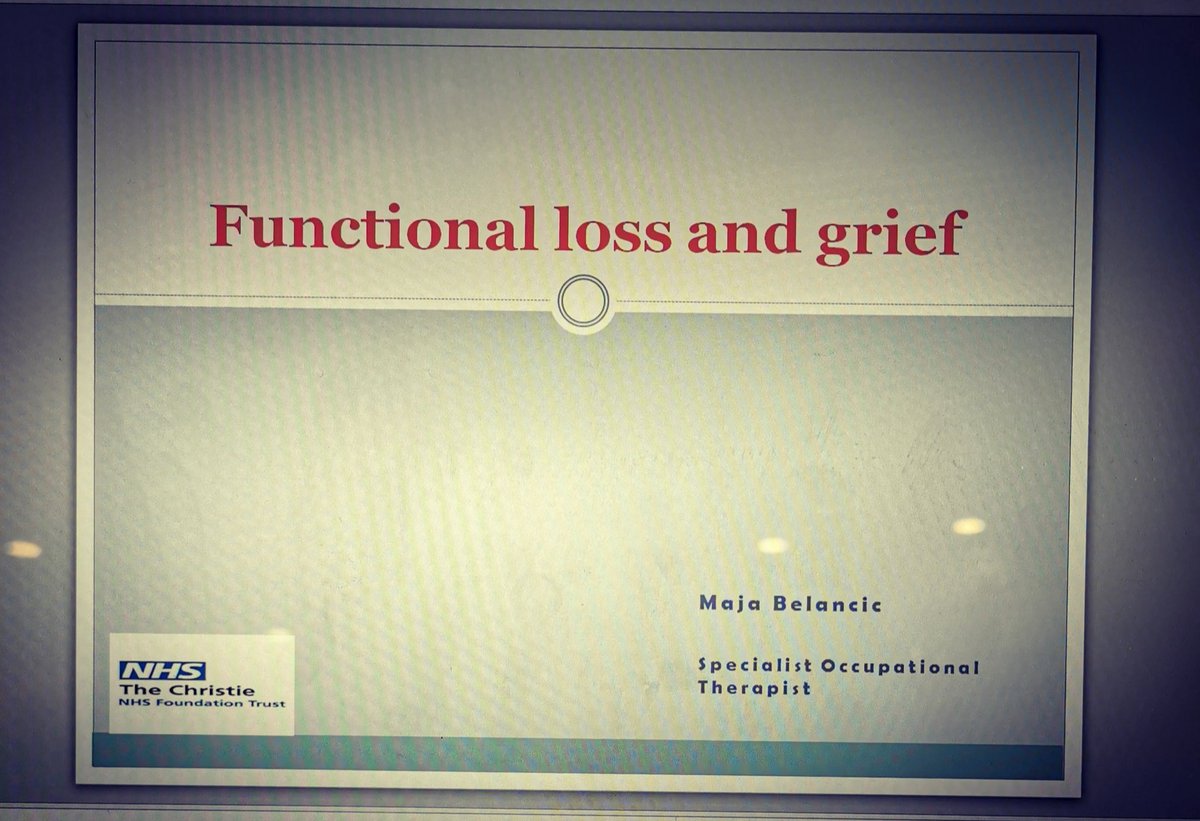 Functional loss and grief

Maja Belancic

Specialist Occupational Therapist

NHS
The Christie
NHS Foundation Trust